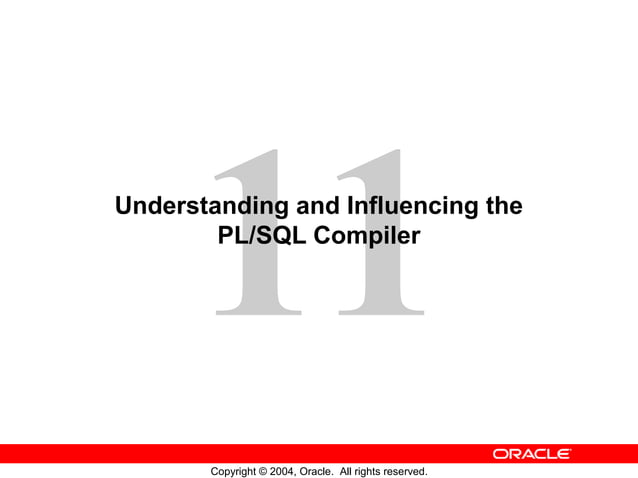 11

Understanding and Influencing the PL/SQL Compiler

ORACLE

Copyright © 2004, Oracle.  All rights reserved.